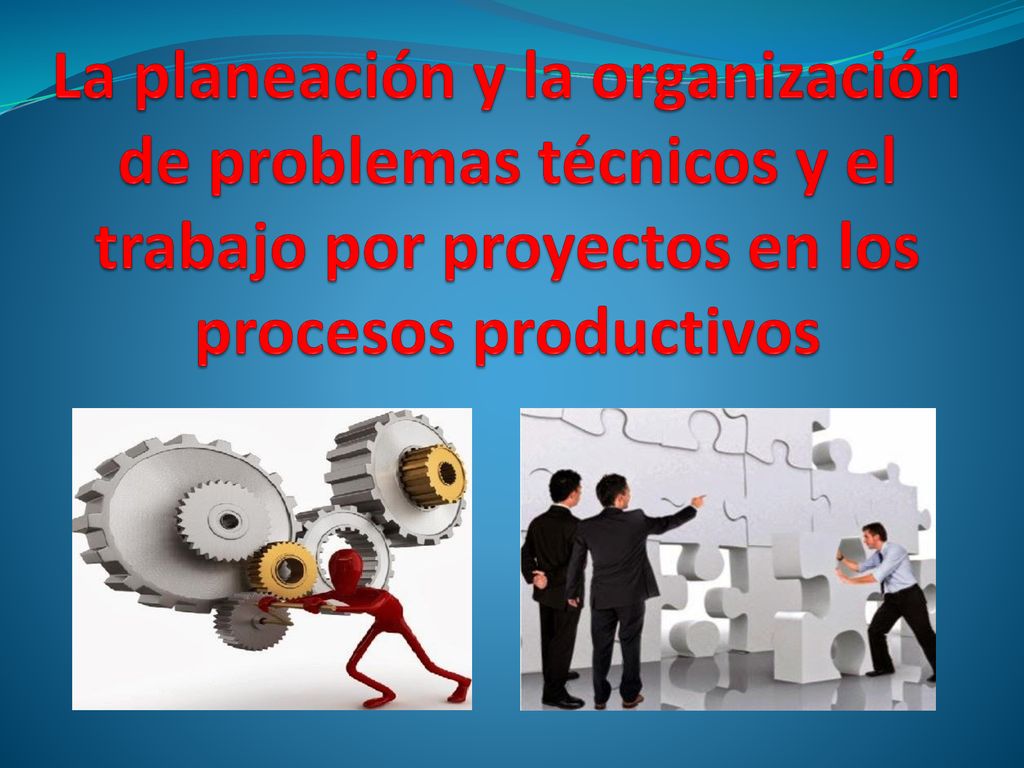 La planeación y la organización de problemas técnicos y el trabajo por proyectos en los procesos productivos